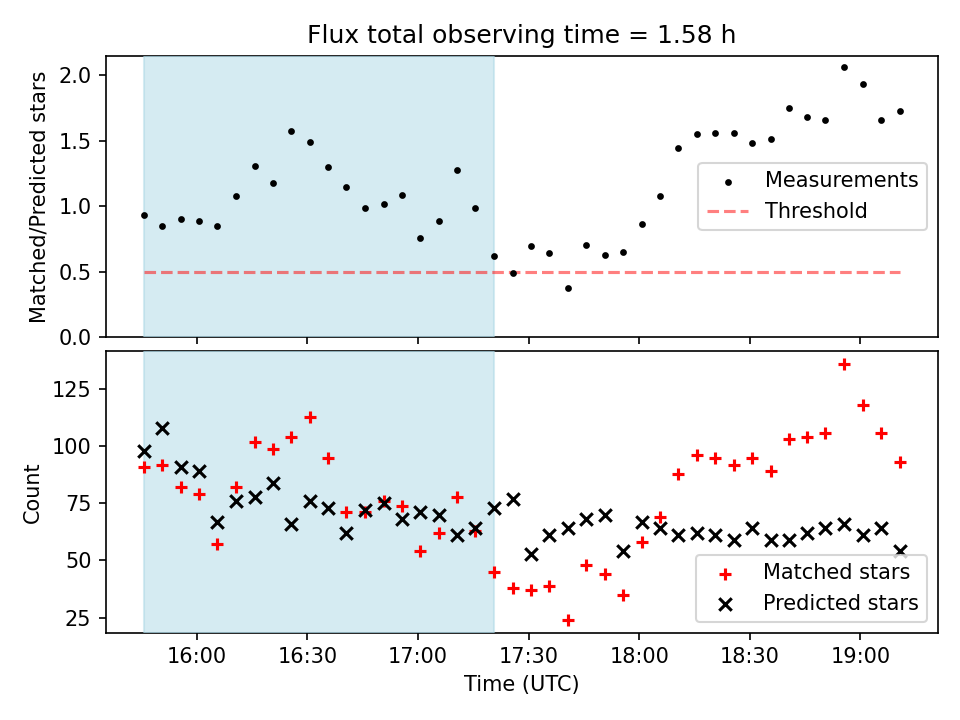 Flux total observing time = 1.58 h

Matched/Predicted stars

2.0
1.5
1.0
0.5
0.0

Measurements
Threshold

Count

125
100
75
50
25

Matched stars
Predicted stars

16:00
16:30
17:00
17:30
18:00
18:30
19:00

Time (UTC)